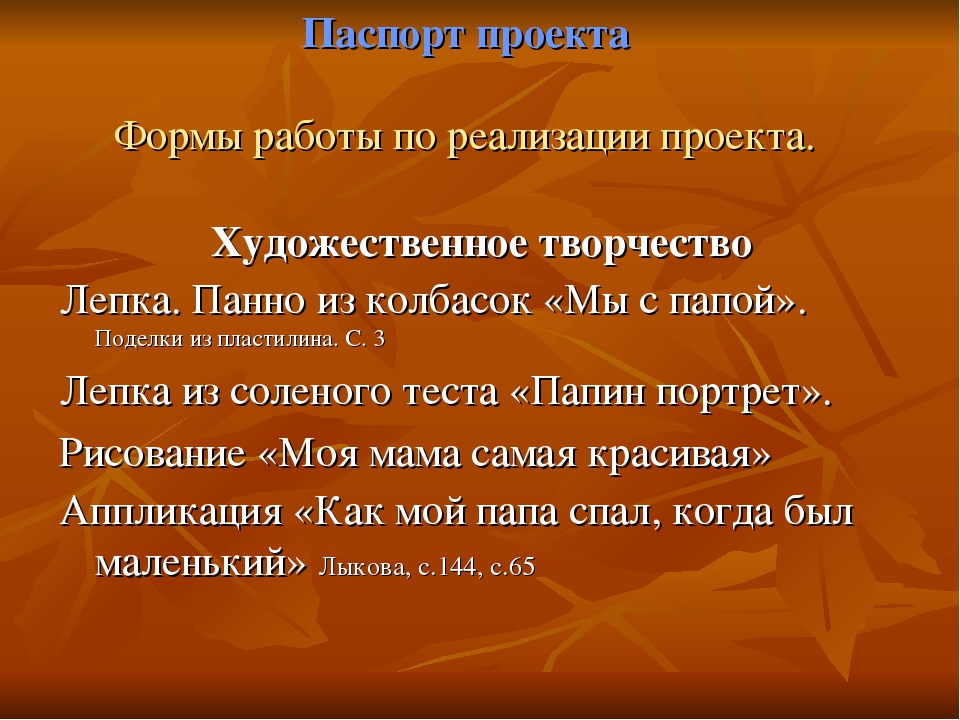 Паспорт проекта

Формы работы по реализации проекта.

Художественное творчество

Лепка. Панно из колбасок «Мы с папой». Поделки из пластилина. С. 3

Лепка из соленого теста «Папин портрет».

Рисование «Моя мама самая красивая»

Аппликация «Как мой папа спал, когда был маленький» Лыкова, с.144, с.65